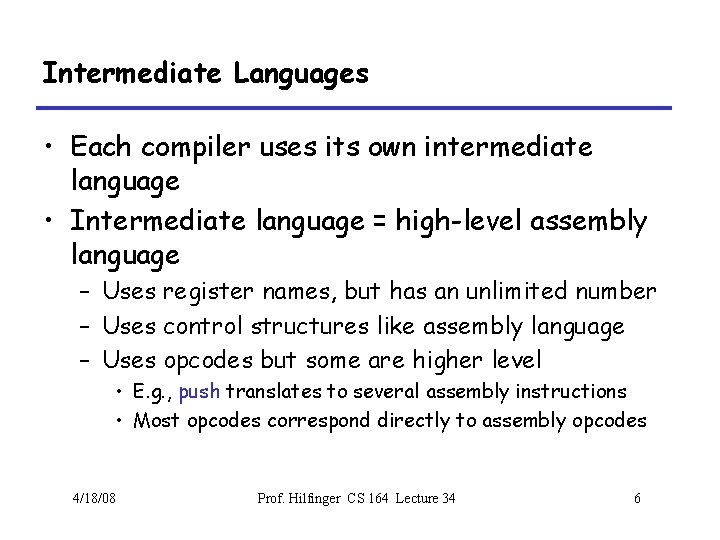 Intermediate Languages

• Each compiler uses its own intermediate language
• Intermediate language = high-level assembly language
– Uses register names, but has an unlimited number
– Uses control structures like assembly language
– Uses opcodes but some are higher level
• E.g., push translates to several assembly instructions
• Most opcodes correspond directly to assembly opcodes

4/18/08 Prof. Hilfinger CS 164 Lecture 34 6